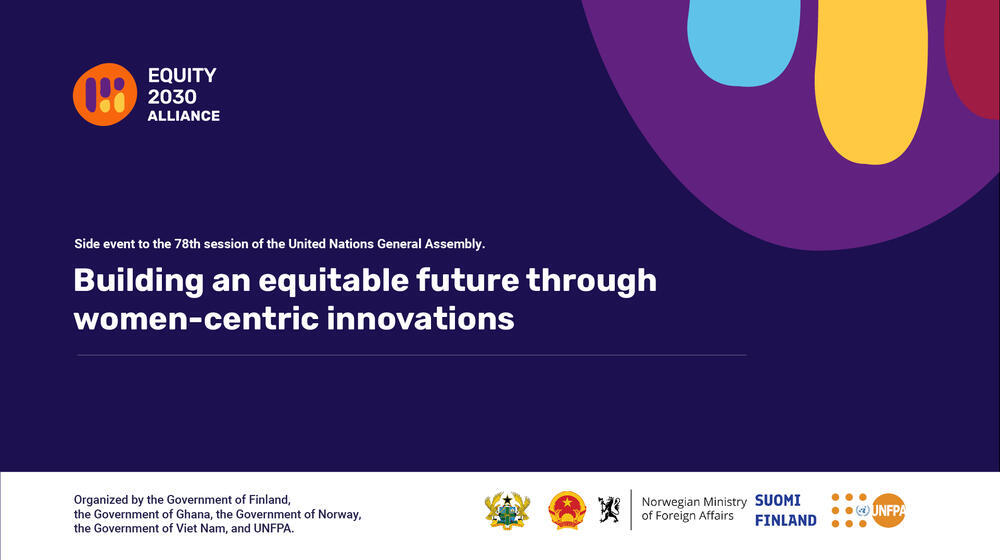 EQUITY
2030
ALLIANCE

Side event to the 78th session of the United Nations General Assembly.

Building an equitable future through women-centric innovations

Organized by the Government of Finland, the Government of Ghana, the Government of Norway, the Government of Viet Nam, and UNFPA.

Norwegian Ministry of Foreign Affairs

SUOMI FINLAND

UNFPA